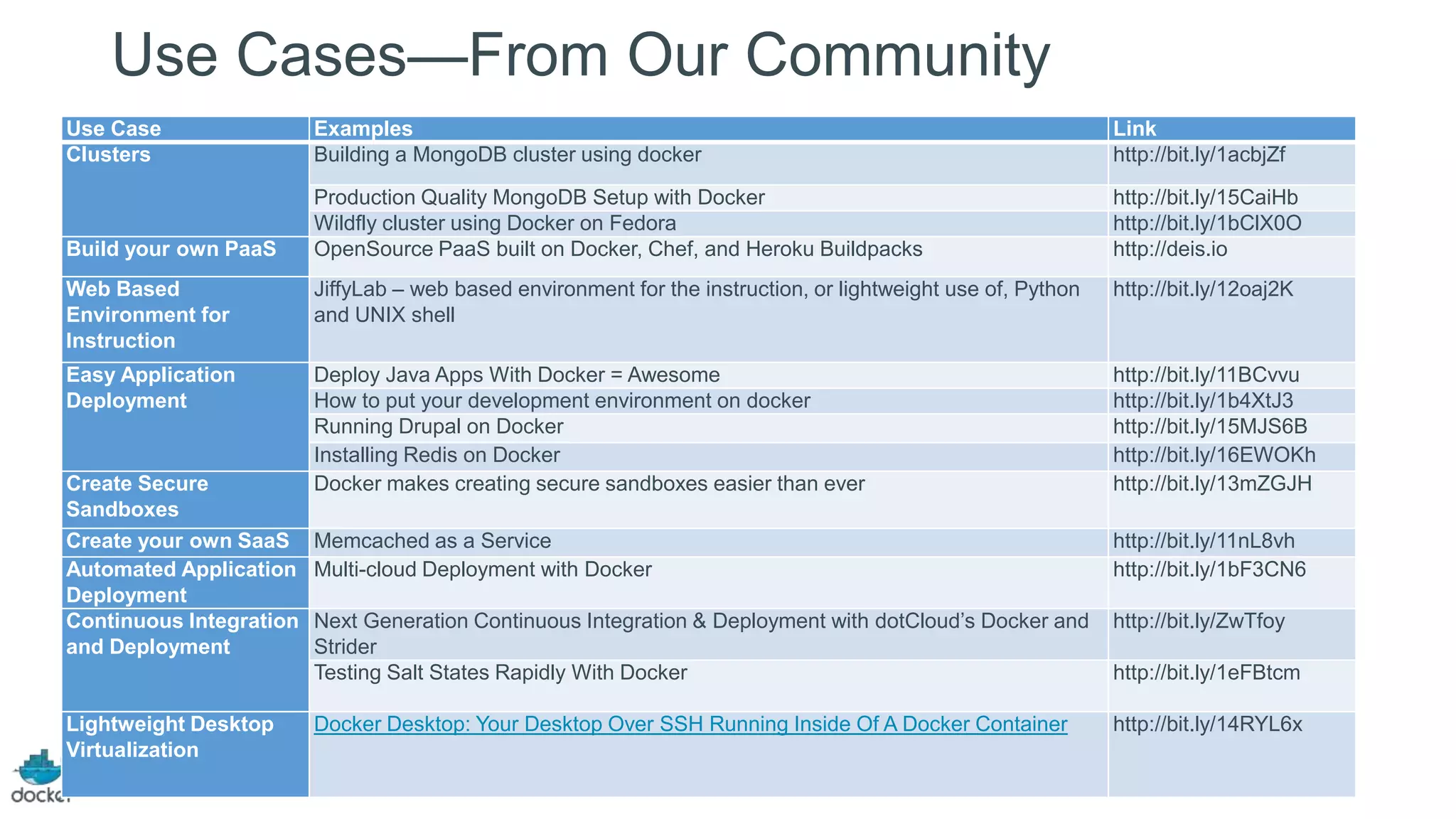 Use Cases—From Our Community

| Use Case | Examples | Link |
|---|---|---|
| Clusters | Building a MongoDB cluster using docker | http://bit.ly/1acbjZf |
| | Production Quality MongoDB Setup with Docker | http://bit.ly/15CaiHb |
| | Wildfly cluster using Docker on Fedora | http://bit.ly/1bClX0O |
| Build your own PaaS | OpenSource PaaS built on Docker, Chef, and Heroku Buildpacks | http://deis.io |
| Web Based Environment for Instruction | JiffyLab – web based environment for the instruction, or lightweight use of, Python and UNIX shell | http://bit.ly/12oaj2K |
| Easy Application Deployment | Deploy Java Apps With Docker = Awesome | http://bit.ly/11BCvvu |
| | How to put your development environment on docker | http://bit.ly/1b4XtJ3 |
| | Running Drupal on Docker | http://bit.ly/15MJS6B |
| | Installing Redis on Docker | http://bit.ly/16EWOKh |
| Create Secure Sandboxes | Docker makes creating secure sandboxes easier than ever | http://bit.ly/13mZGJH |
| Create your own SaaS | Memcached as a Service | http://bit.ly/11nL8vh |
| Automated Application Deployment | Multi-cloud Deployment with Docker | http://bit.ly/1bF3CN6 |
| Continuous Integration and Deployment | Next Generation Continuous Integration & Deployment with dotCloud's Docker and Strider | http://bit.ly/ZwTfoy |
| | Testing Salt States Rapidly With Docker | http://bit.ly/1eFBtcm |
| Lightweight Desktop Virtualization | Docker Desktop: Your Desktop Over SSH Running Inside Of A Docker Container | http://bit.ly/14RYL6x |

docker